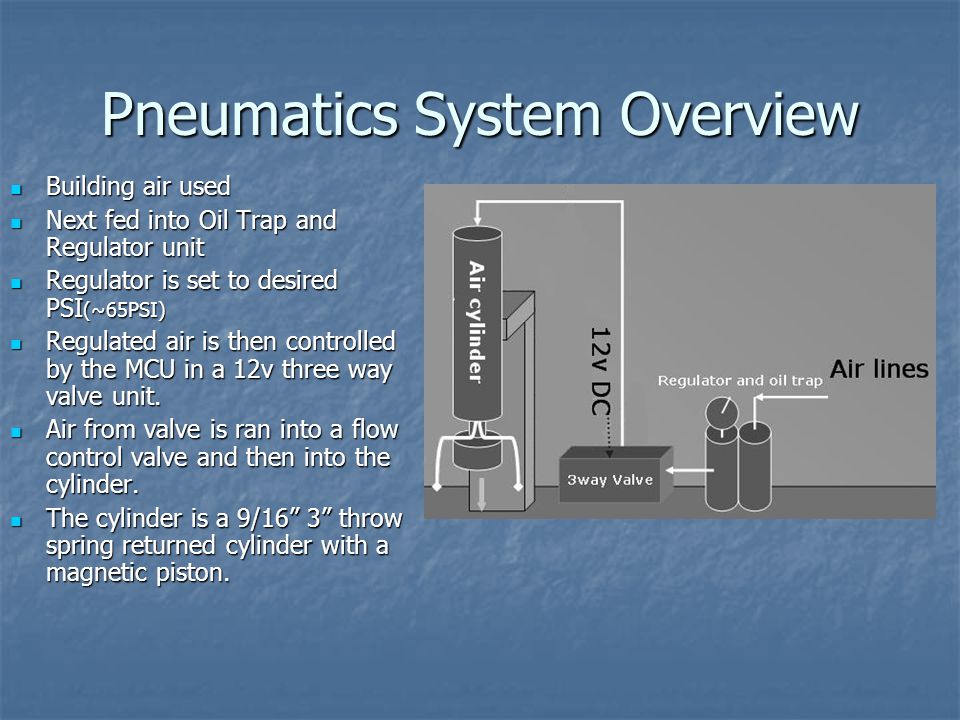 Pneumatics System Overview

- Building air used
- Next fed into Oil Trap and Regulator unit
- Regulator is set to desired PSI(~65PSI)
- Regulated air is then controlled by the MCU in a 12v three way valve unit.
- Air from valve is ran into a flow control valve and then into the cylinder.
- The cylinder is a 9/16” 3” throw spring returned cylinder with a magnetic piston.

Air cylinder

12v DC

Regulator and oil trap

Air lines

3way Valve